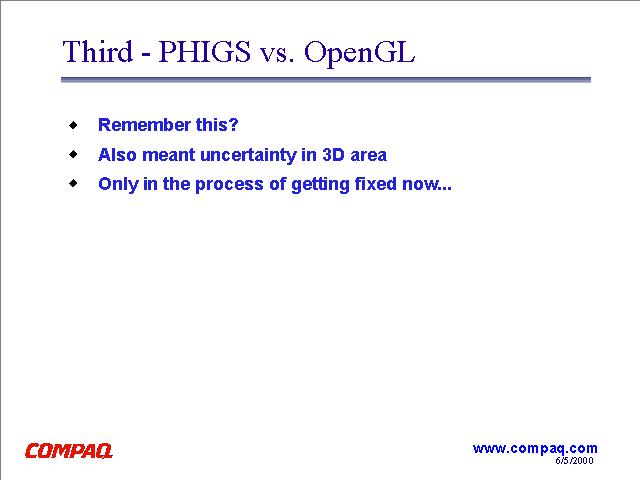 Third - PHIGS vs. OpenGL

- Remember this?
- Also meant uncertainty in 3D area
- Only in the process of getting fixed now...

COMPAQ

www.compaq.com
6/5/2000